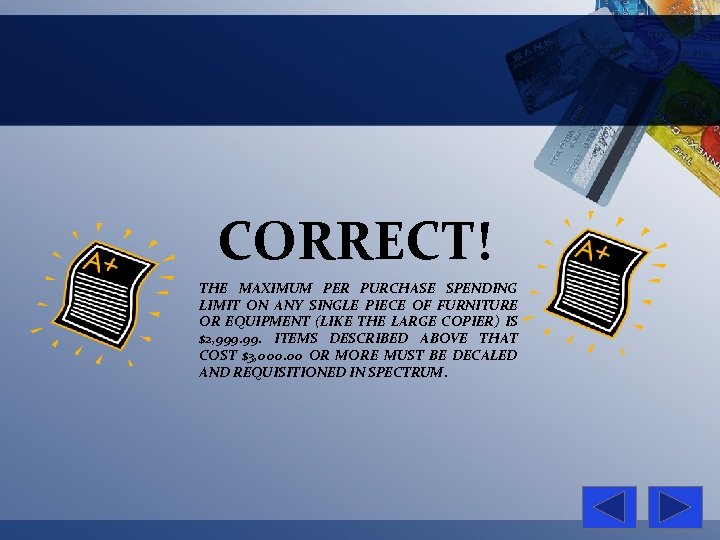 A+

CORRECT!

A+

THE MAXIMUM PER PURCHASE SPENDING LIMIT ON ANY SINGLE PIECE OF FURNITURE OR EQUIPMENT (LIKE THE LARGE COPIER) IS \$2,999.99. ITEMS DESCRIBED ABOVE THAT COST \$3,000.00 OR MORE MUST BE DECALED AND REQUISITIONED IN SPECTRUM.